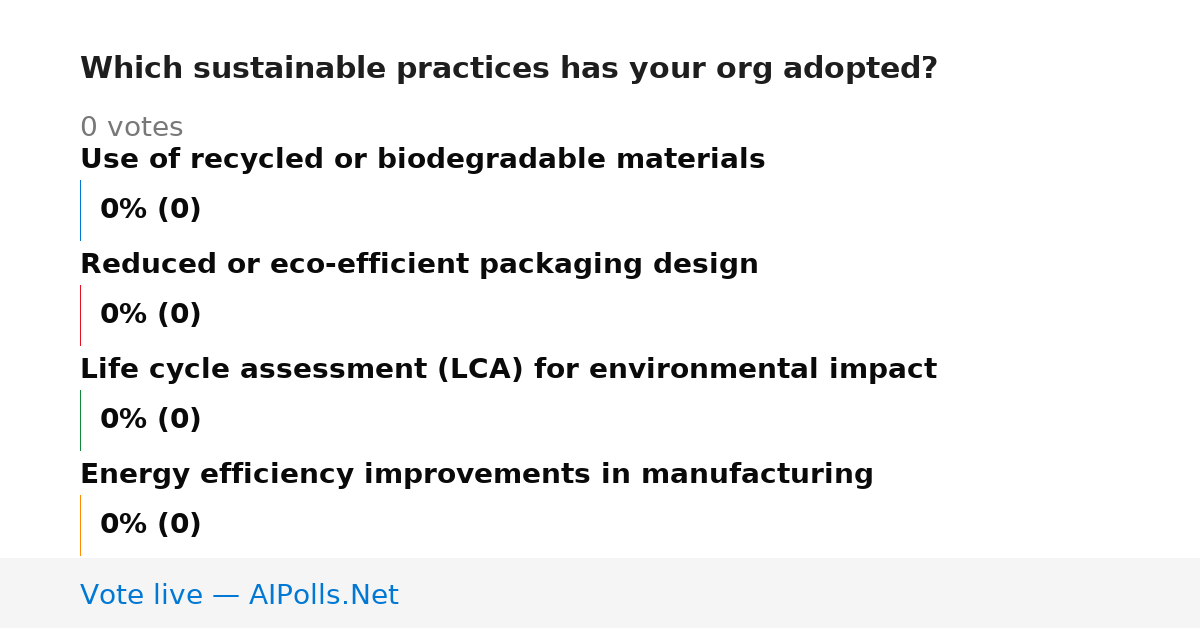 Which sustainable practices has your org adopted?

0 votes

Use of recycled or biodegradable materials

0% (0)

Reduced or eco-efficient packaging design

0% (0)

Life cycle assessment (LCA) for environmental impact

0% (0)

Energy efficiency improvements in manufacturing

0% (0)

Vote live — AIPolls.Net